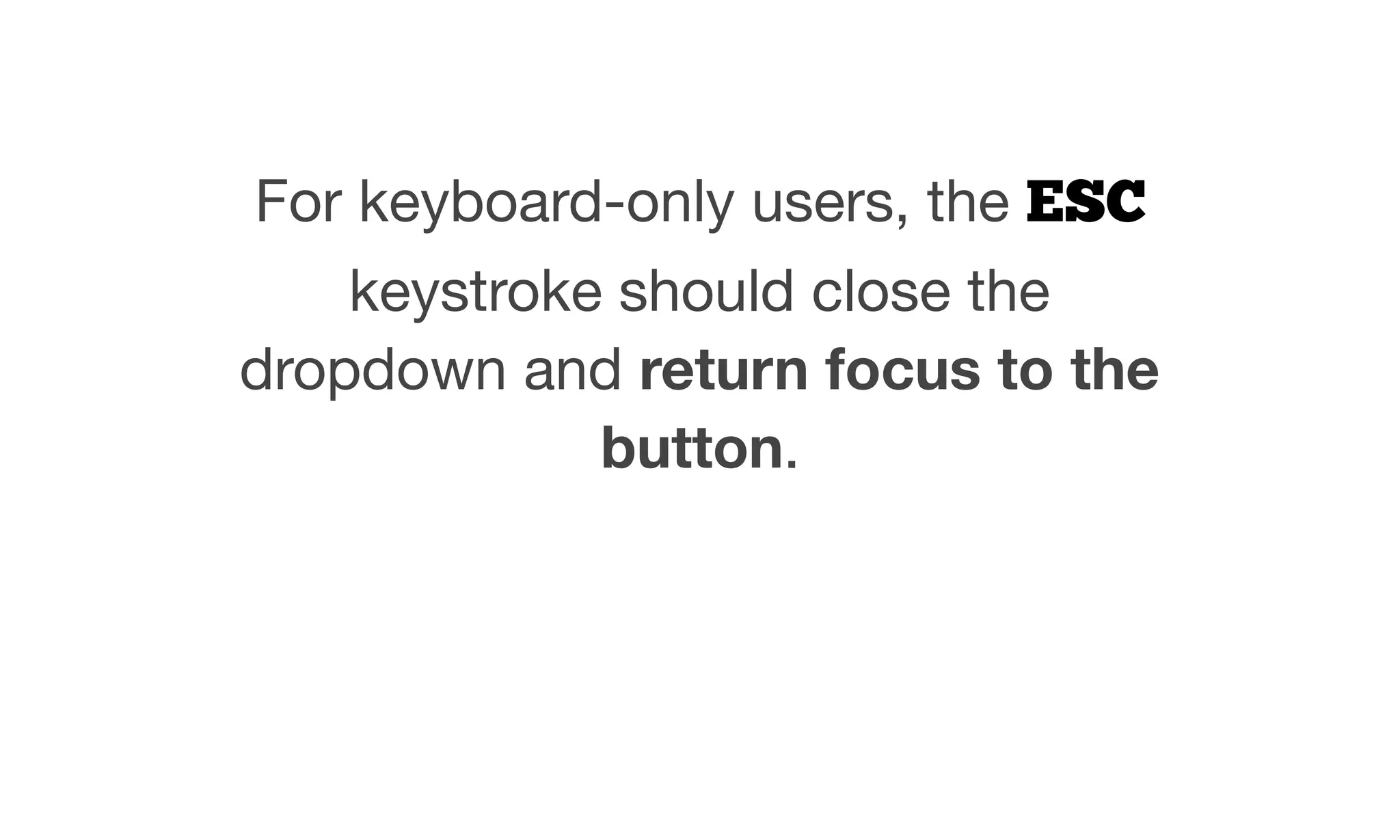 For keyboard-only users, the ESC keystroke should close the dropdown and return focus to the button.